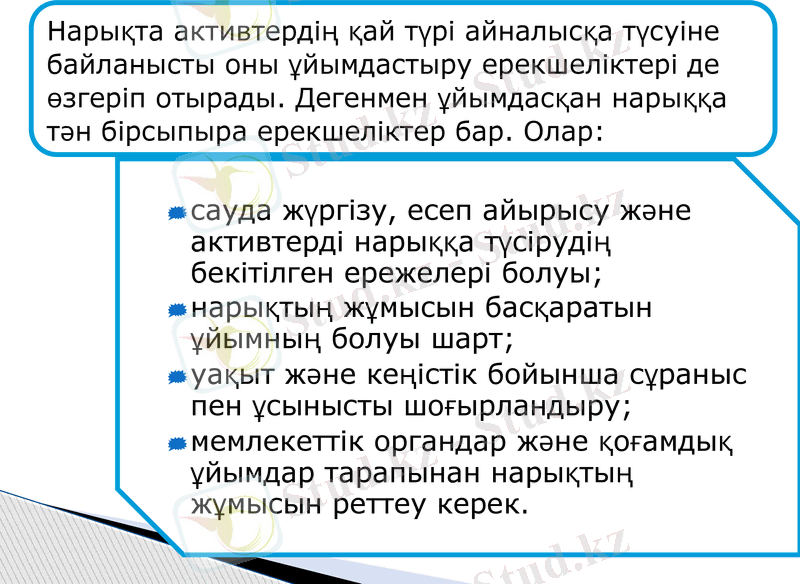 Нарықта активтердің қай түрі айналысқа түсуіне байланысты оны ұйымдастыру ерекшеліктері де өзгеріп отырады. Дегенмен ұйымдасқан нарыққа тән бірсыпыра ерекшеліктер бар. Олар:

сауда жүргізу, есеп айырысу және активтерді нарыққа түсірудің бекітілген ережелері болуы;
нарықтың жұмысын басқаратын ұйымның болуы шарт;
уақыт және кеңістік бойынша сұраныс пен ұсынысты шоғырландыру;
мемлекеттік органдар және қоғамдық ұйымдар тарапынан нарықтың жұмысын реттеу керек.

Stud.kz